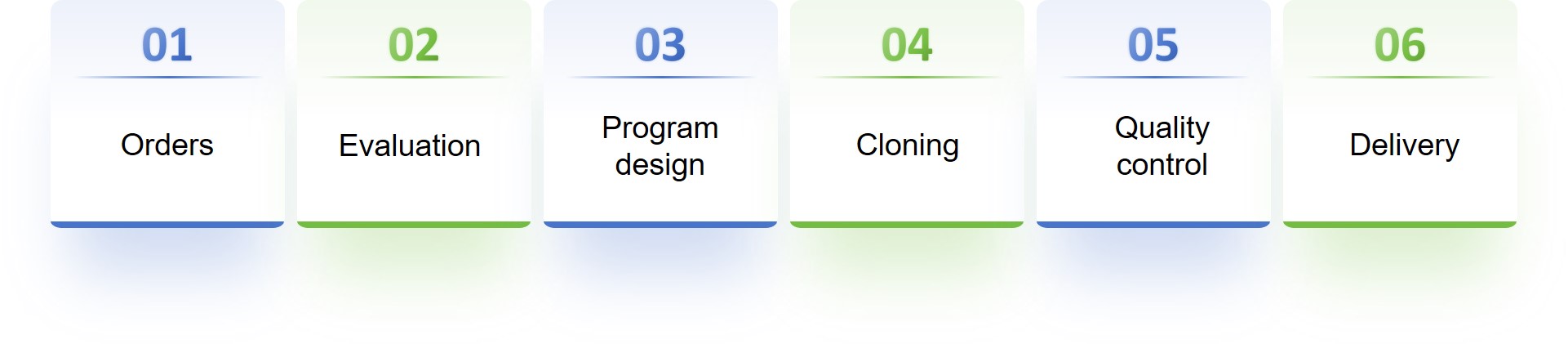 01
Orders

02
Evaluation

03
Program design

04
Cloning

05
Quality control

06
Delivery